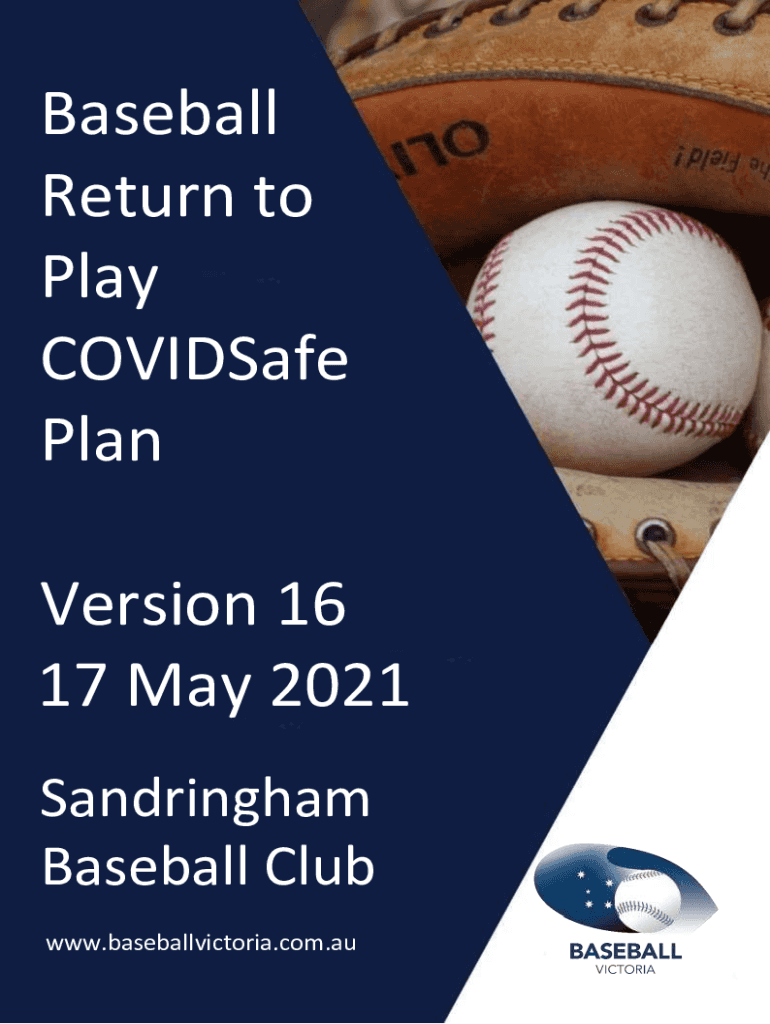 Baseball Return to Play COVIDSafe Plan

Version 16
17 May 2021

Sandringham Baseball Club

www.baseballvictoria.com.au

BASEBALL
VICTORIA